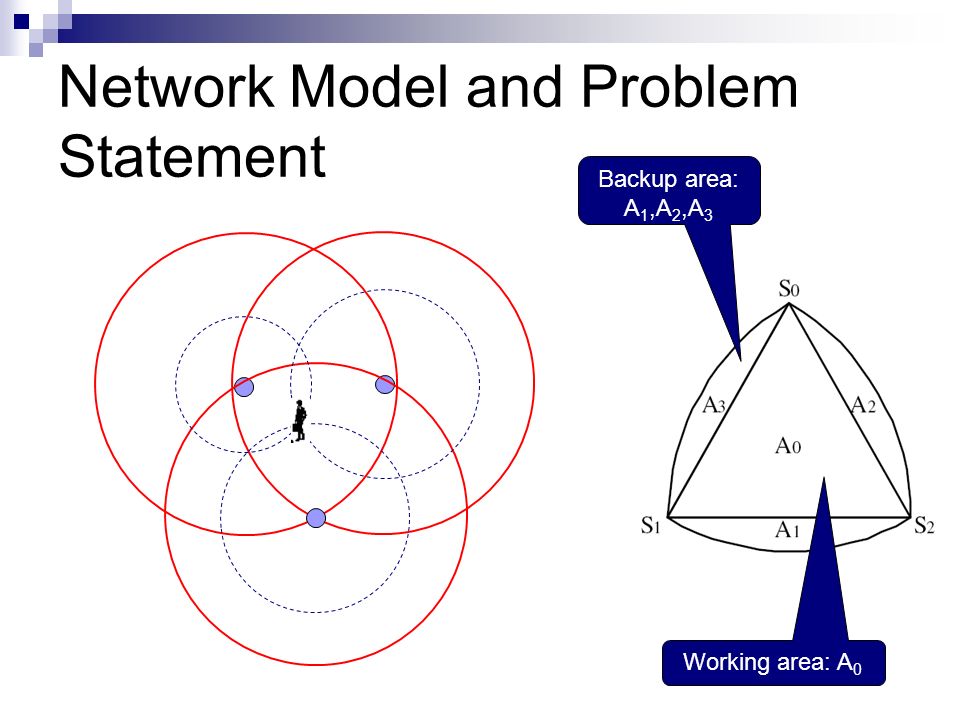 Network Model and Problem Statement

Backup area: $A_1$,$A_2$,$A_3$

$S_0$

$A_3$

$A_2$

$A_0$

$S_1$

$A_1$

$S_2$

Working area: $A_0$